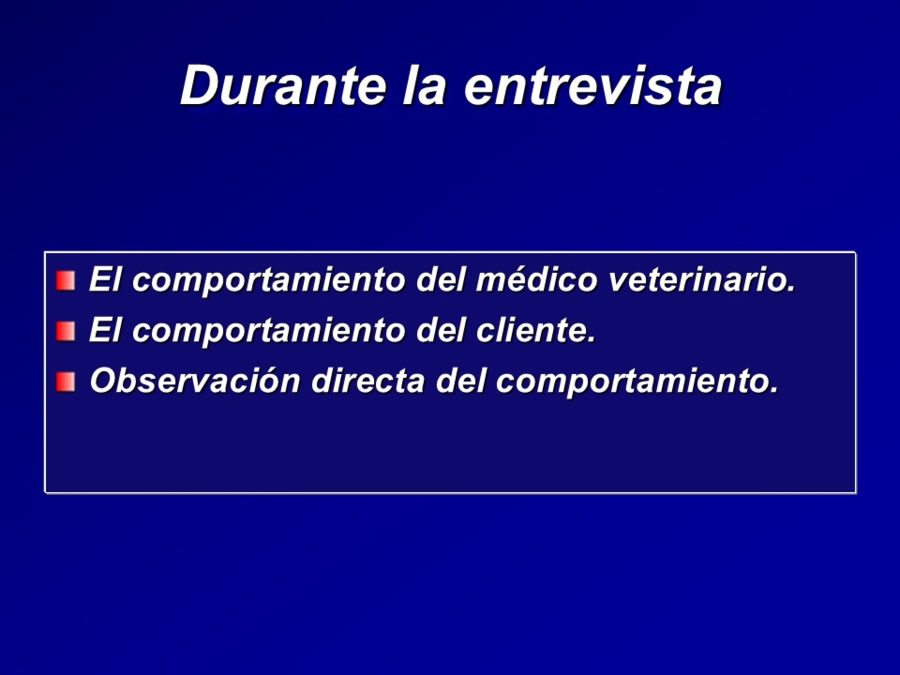 Durante la entrevista

El comportamiento del médico veterinario.
El comportamiento del cliente.
Observación directa del comportamiento.